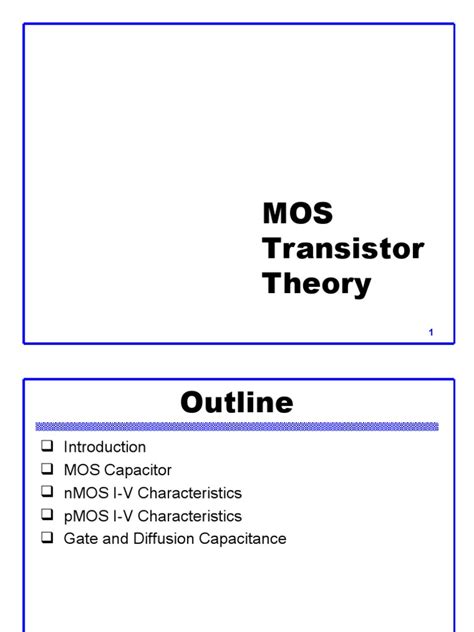 MOS Transistor Theory

1

Outline

❑ Introduction
❑ MOS Capacitor
❑ nMOS I-V Characteristics
❑ pMOS I-V Characteristics
❑ Gate and Diffusion Capacitance